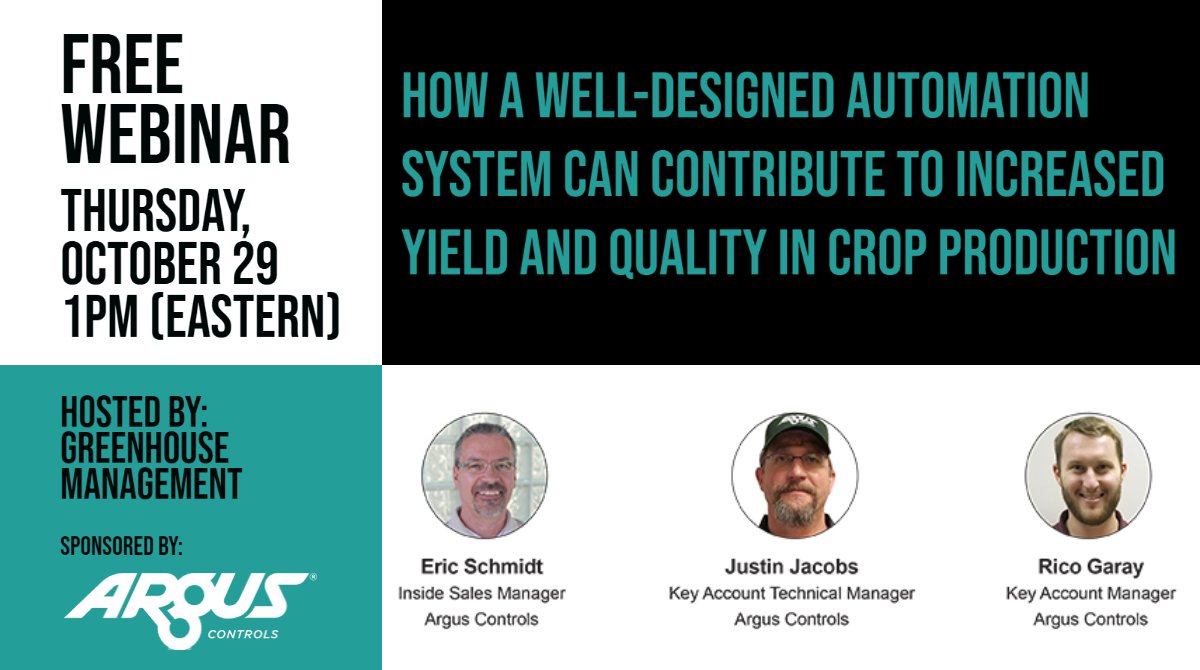 FREE WEBINAR
THURSDAY, OCTOBER 29
1PM (EASTERN)

HOW A WELL-DESIGNED AUTOMATION SYSTEM CAN CONTRIBUTE TO INCREASED YIELD AND QUALITY IN CROP PRODUCTION

HOSTED BY:
GREENHOUSE MANAGEMENT

SPONSORED BY:
ARGUS® CONTROLS

Eric Schmidt
Inside Sales Manager
Argus Controls

Justin Jacobs
Key Account Technical Manager
Argus Controls

Rico Garay
Key Account Manager
Argus Controls